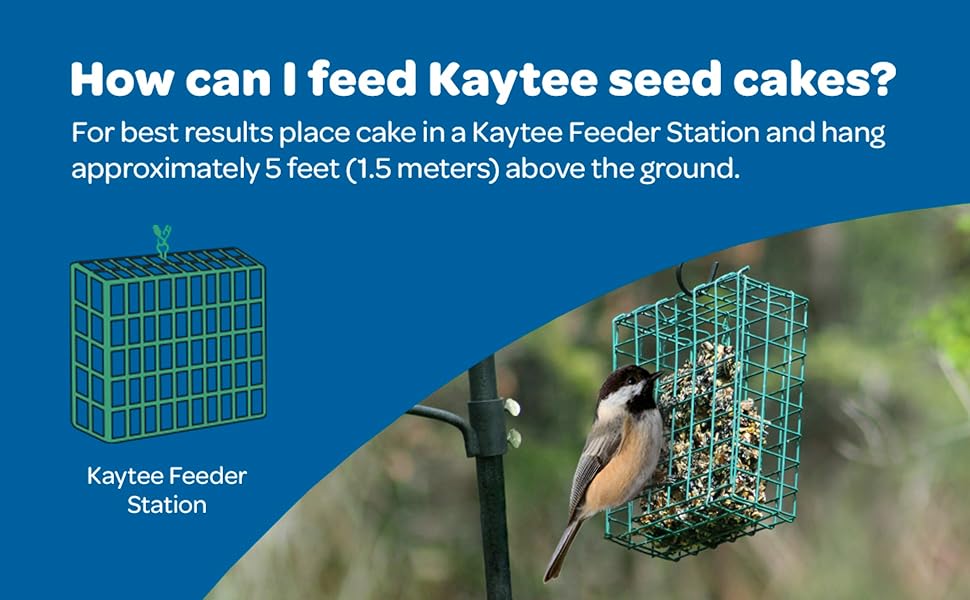 How can I feed Kaytee seed cakes?

For best results place cake in a Kaytee Feeder Station and hang approximately 5 feet (1.5 meters) above the ground.

Kaytee Feeder Station